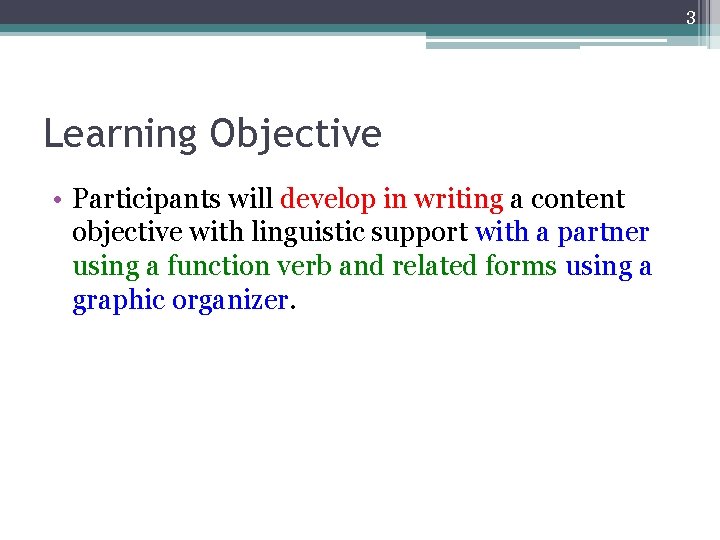 3

Learning Objective

• Participants will develop in writing a content objective with linguistic support with a partner using a function verb and related forms using a graphic organizer.